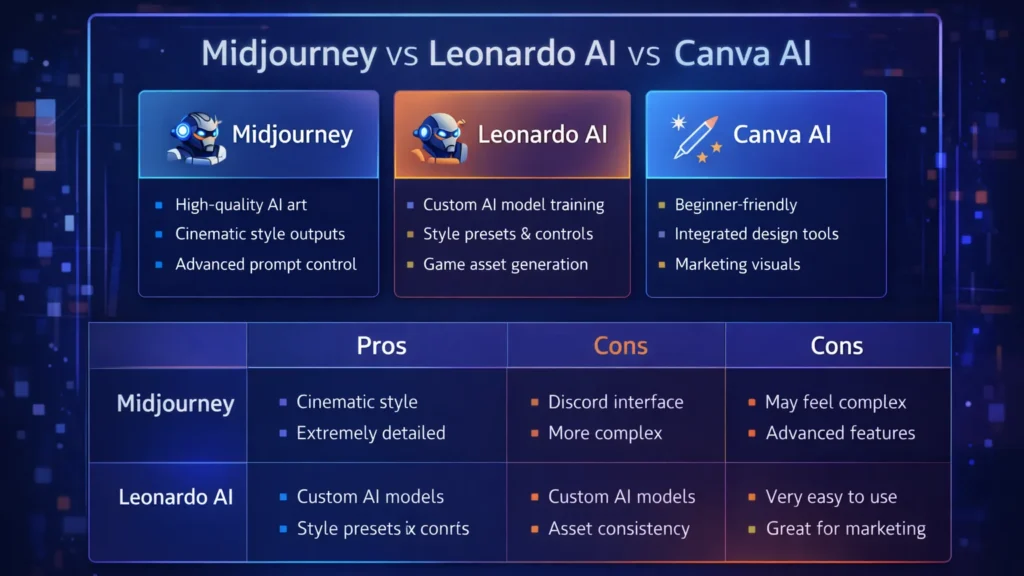 Midjourney vs Leonardo AI vs Canva AI

Midjourney
- High-quality AI art
- Cinematic style outputs
- Advanced prompt control

Leonardo AI
- Custom AI model training
- Style presets & controls
- Game asset generation

Canva AI
- Beginner-friendly
- Integrated design tools
- Marketing visuals

| | Pros | Cons | Cons |
|---|---|---|---|
| Midjourney | Cinematic style<br>Extremely detailed | Discord interface<br>More complex | May feel complex<br>Advanced features |
| Leonardo AI | Custom AI models<br>Style presets ix conrts | Custom AI models<br>Asset consistency | Very easy to use<br>Great for marketing |